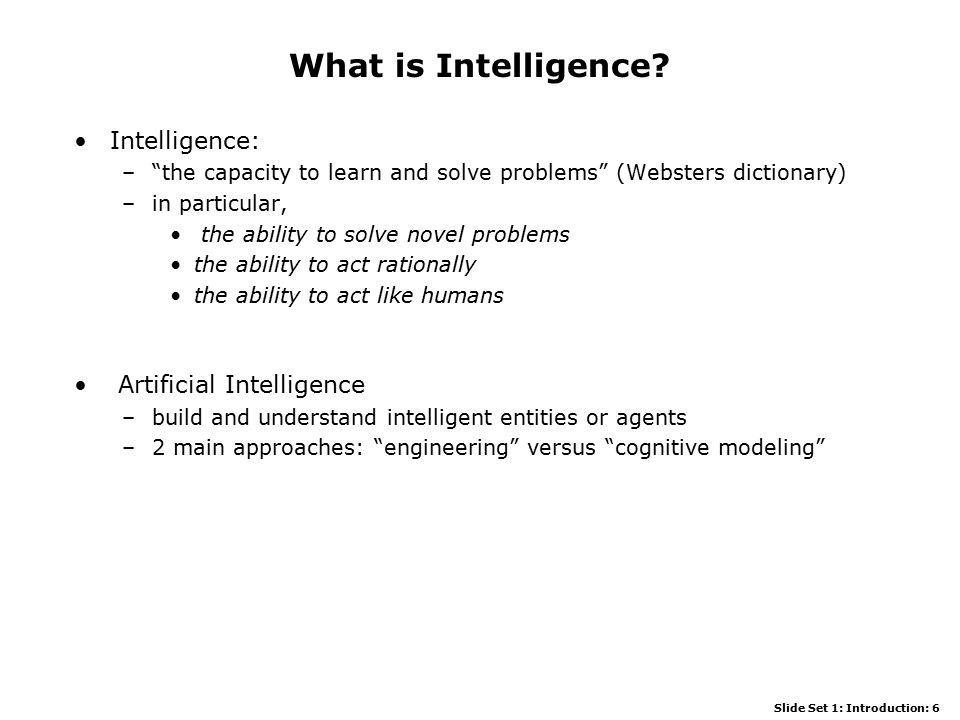 What is Intelligence?

• Intelligence:
– “the capacity to learn and solve problems” (Websters dictionary)
– in particular,
• the ability to solve novel problems
• the ability to act rationally
• the ability to act like humans

• Artificial Intelligence
– build and understand intelligent entities or agents
– 2 main approaches: “engineering” versus “cognitive modeling”

Slide Set 1: Introduction: 6